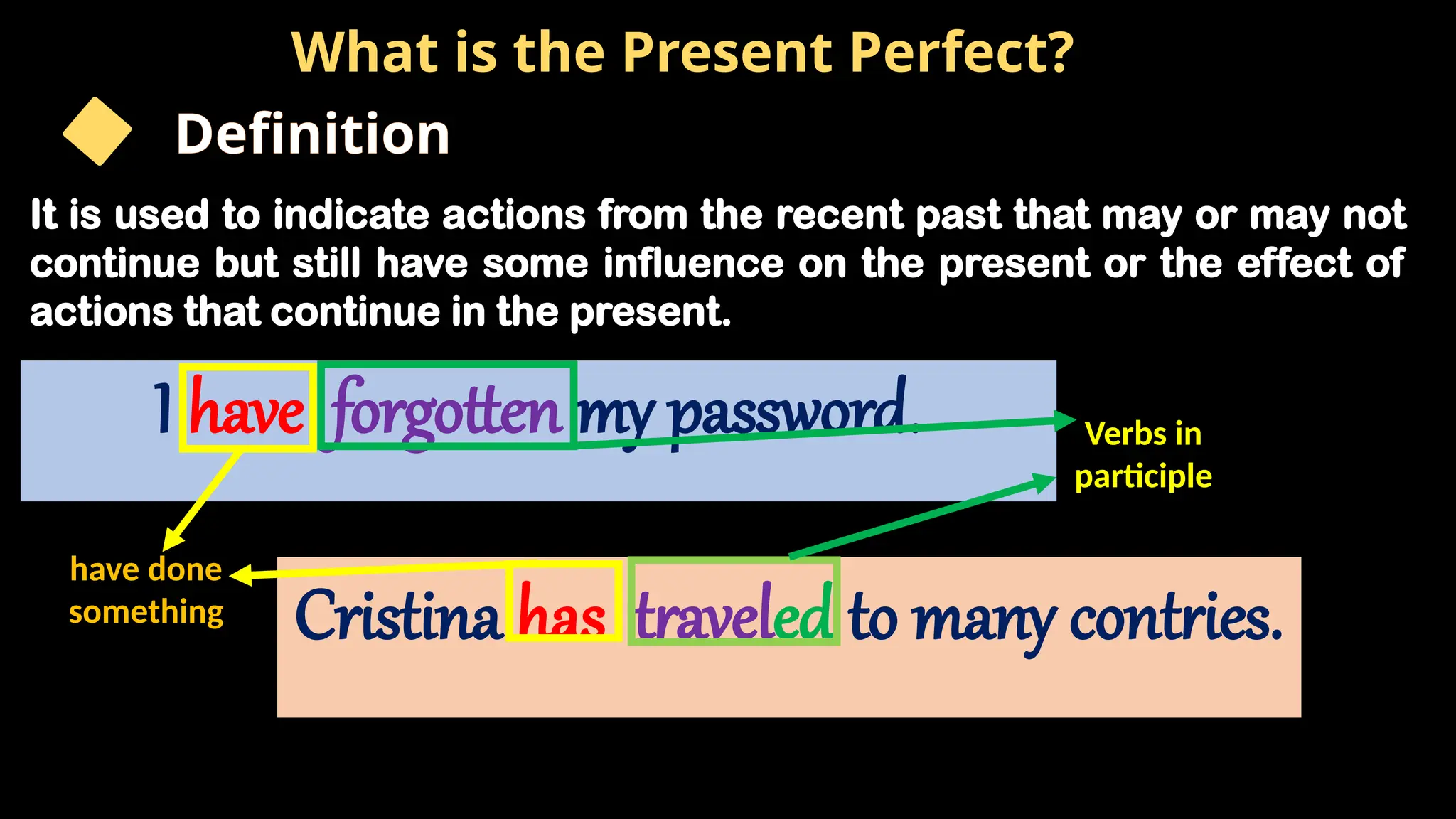 What is the Present Perfect?

Definition

It is used to indicate actions from the recent past that may or may not continue but still have some influence on the present or the effect of actions that continue in the present.

I have forgotten my password.

Verbs in participle

have done something

Cristina has traveled to many contries.